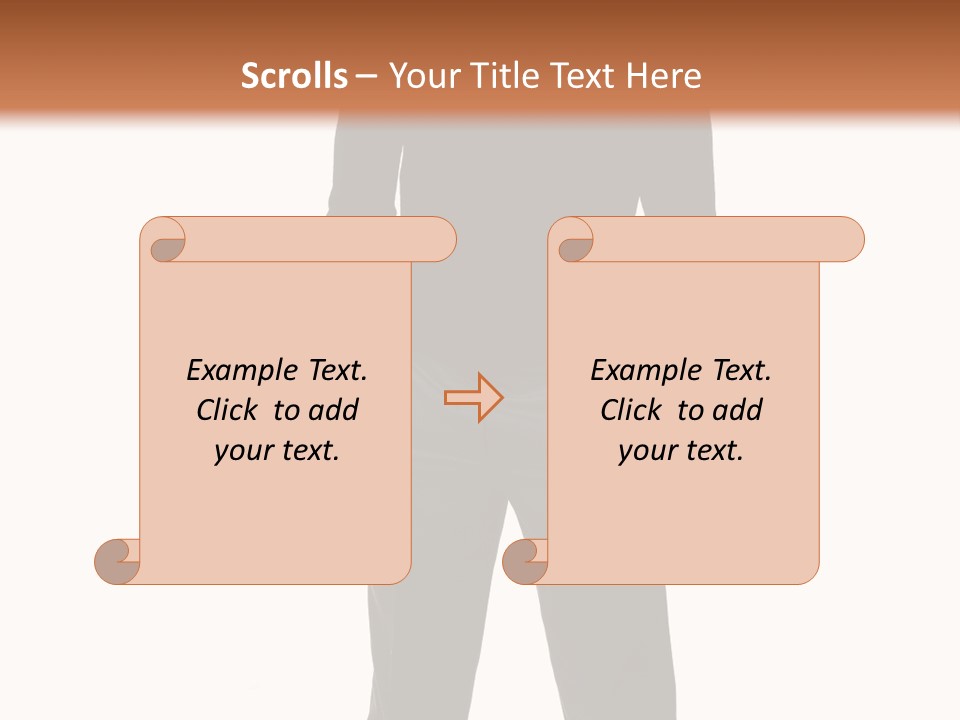 Scrolls – Your Title Text Here

Example Text. Click to add your text.

Example Text. Click to add your text.